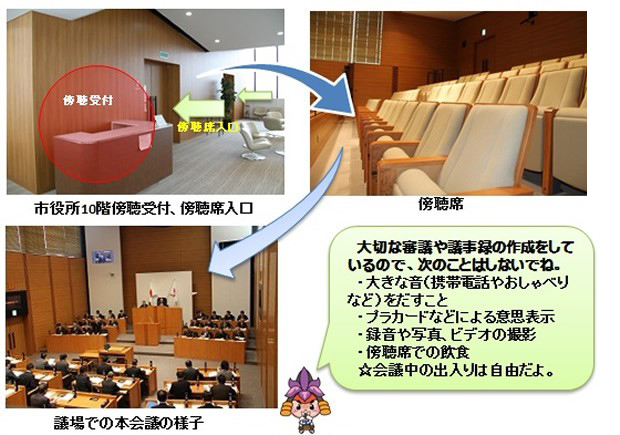 傍聴受付

傍聴席入口

市役所10階傍聴受付、傍聴席入口

傍聴席

議場での本会議の様子

大切な審議や議事録の作成をしているので、次のことはしないでね。
・大きな音（携帯電話やおしゃべりなど）をだすこと
・プラカードなどによる意思表示
・録音や写真、ビデオの撮影
・傍聴席での飲食
☆会議中の出入りは自由だよ。